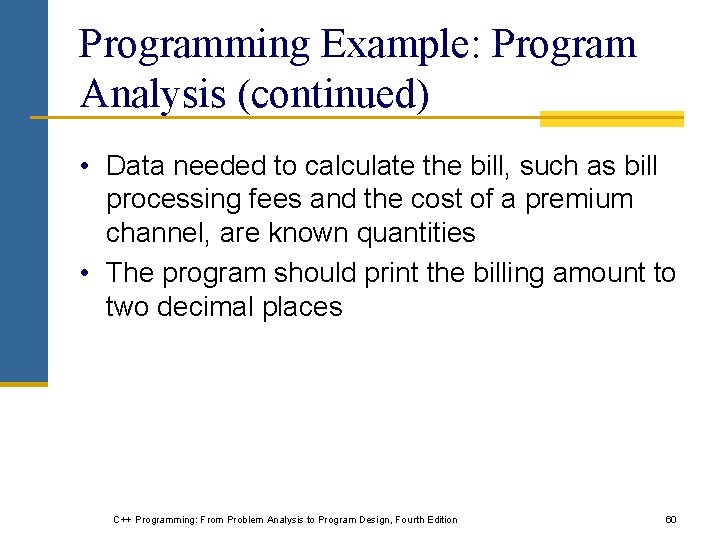 Programming Example: Program Analysis (continued)

• Data needed to calculate the bill, such as bill processing fees and the cost of a premium channel, are known quantities

• The program should print the billing amount to two decimal places

C++ Programming: From Problem Analysis to Program Design, Fourth Edition

60